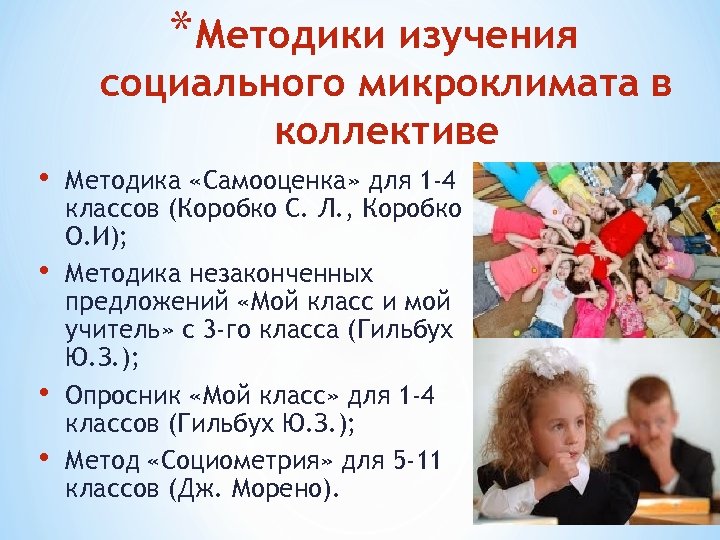 *Методики изучения социального микроклимата в коллективе

• Методика «Самооценка» для 1-4 классов (Коробко С. Л., Коробко О.И);

• Методика незаконченных предложений «Мой класс и мой учитель» с 3-го класса (Гильбух Ю.З.);

• Опросник «Мой класс» для 1-4 классов (Гильбух Ю.З.);

• Метод «Социометрия» для 5-11 классов (Дж. Морено).